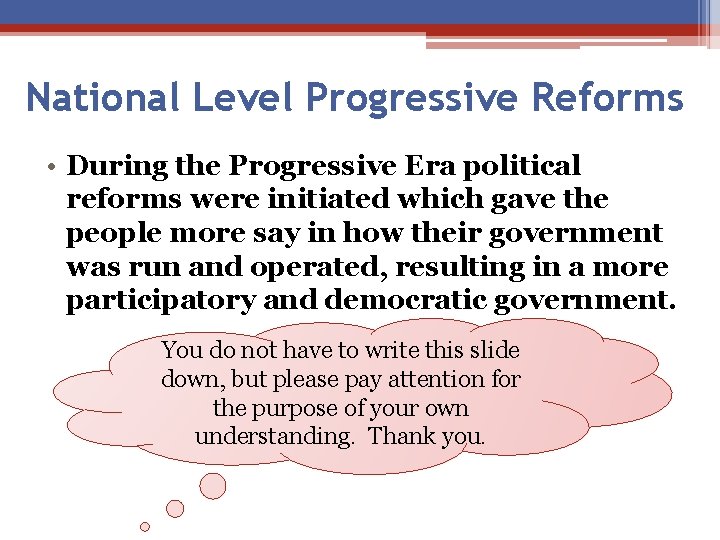 National Level Progressive Reforms

• During the Progressive Era political reforms were initiated which gave the people more say in how their government was run and operated, resulting in a more participatory and democratic government.

You do not have to write this slide down, but please pay attention for the purpose of your own understanding.  Thank you.